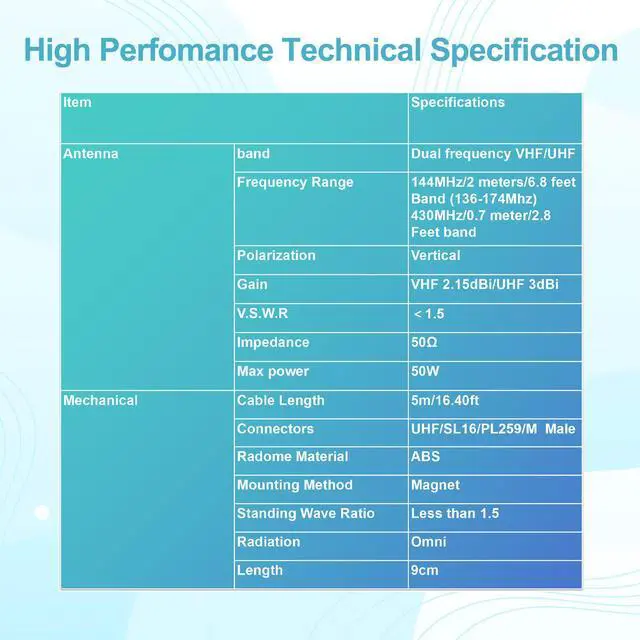 High Perfomance Technical Specification

| Item | | Specifications |
|---|---|---|
| Antenna | band | Dual frequency VHF/UHF |
| | Frequency Range | 144MHz/2 meters/6.8 feet Band (136-174Mhz) 430MHz/0.7 meter/2.8 Feet band |
| | Polarization | Vertical |
| | Gain | VHF 2.15dBi/UHF 3dBi |
| | V.S.W.R | < 1.5 |
| | Impedance | 50Ω |
| | Max power | 50W |
| Mechanical | Cable Length | 5m/16.40ft |
| | Connectors | UHF/SL16/PL259/M Male |
| | Radome Material | ABS |
| | Mounting Method | Magnet |
| | Standing Wave Ratio | Less than 1.5 |
| | Radiation | Omni |
| | Length | 9cm |